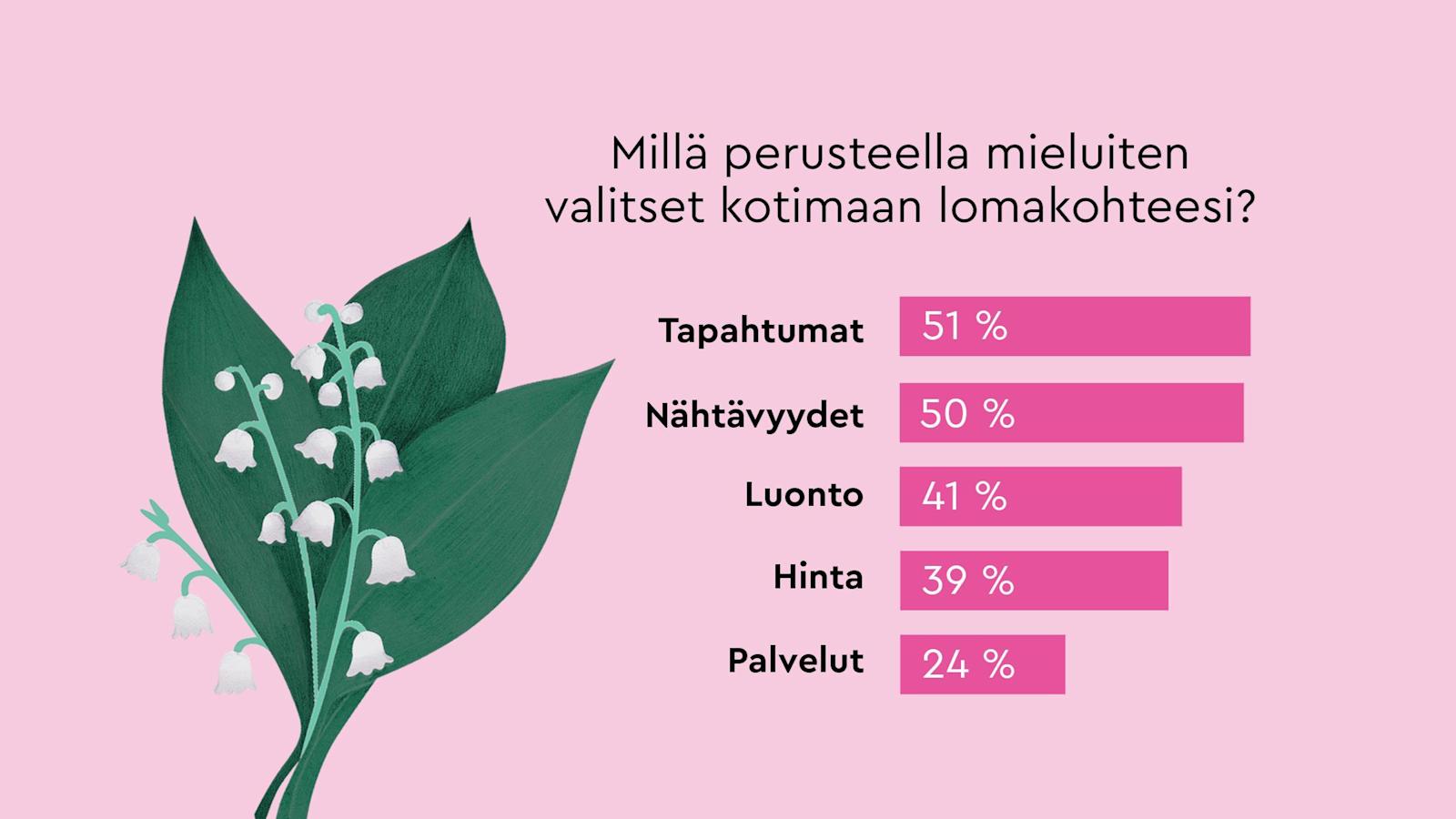 Millä perusteella mieluiten valitset kotimaan lomakohteesi?

Tapahtumat 51 %

Nähtävyydet 50 %

Luonto 41 %

Hinta 39 %

Palvelut 24 %